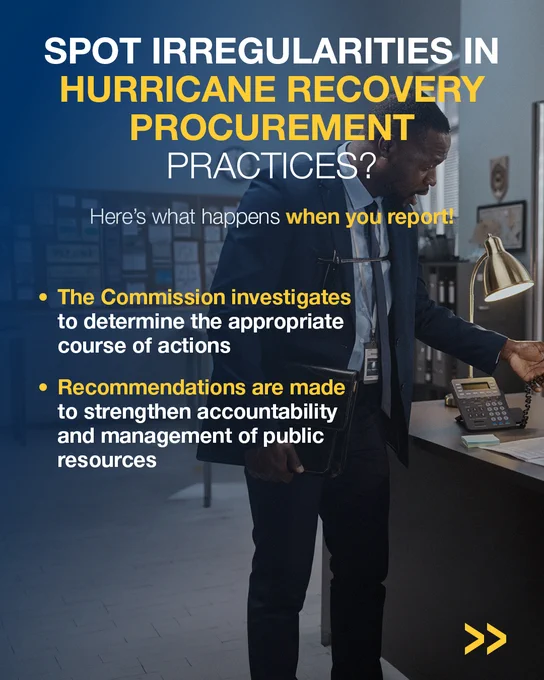 SPOT IRREGULARITIES IN HURRICANE RECOVERY PROCUREMENT PRACTICES?

Here's what happens when you report!

• The Commission investigates to determine the appropriate course of actions

• Recommendations are made to strengthen accountability and management of public resources

>>